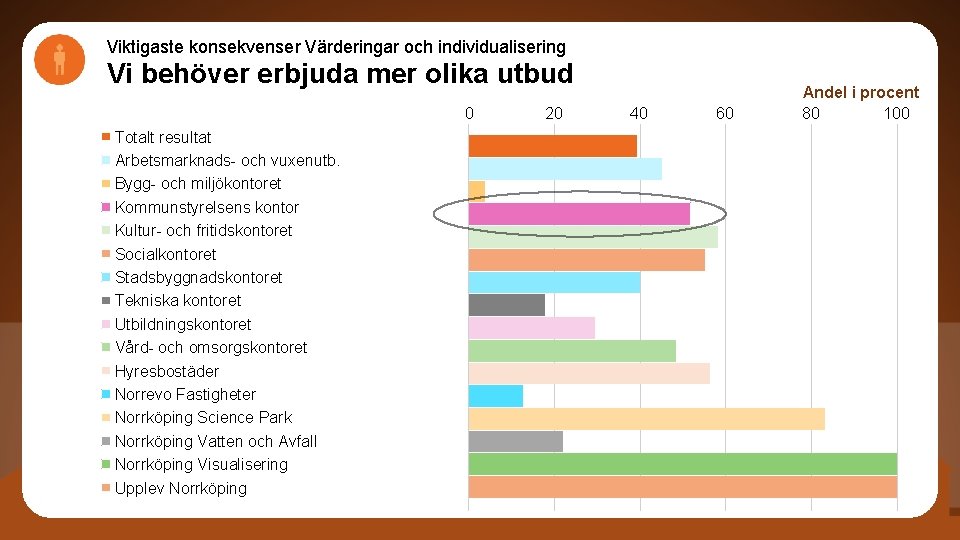 Viktigaste konsekvenser Värderingar och individualisering
Vi behöver erbjuda mer olika utbud

Andel i procent

0 20 40 60 80 100

Totalt resultat
Arbetsmarknads- och vuxenutb.
Bygg- och miljökontoret
Kommunstyrelsens kontor
Kultur- och fritidskontoret
Socialkontoret
Stadsbyggnadskontoret
Tekniska kontoret
Utbildningskontoret
Vård- och omsorgskontoret
Hyresbostäder
Norrevo Fastigheter
Norrköping Science Park
Norrköping Vatten och Avfall
Norrköping Visualisering
Upplev Norrköping